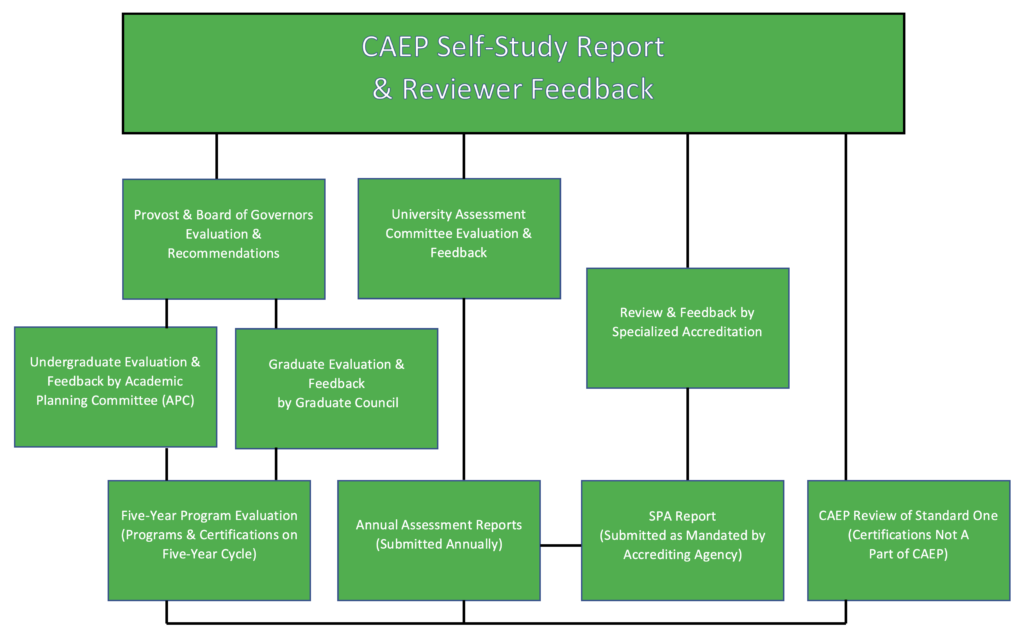 CAEP Self-Study Report
& Reviewer Feedback

Provost & Board of Governors Evaluation & Recommendations

University Assessment Committee Evaluation & Feedback

Review & Feedback by Specialized Accreditation

Undergraduate Evaluation & Feedback by Academic Planning Committee (APC)

Graduate Evaluation & Feedback by Graduate Council

Five-Year Program Evaluation (Programs & Certifications on Five-Year Cycle)

Annual Assessment Reports (Submitted Annually)

SPA Report (Submitted as Mandated by Accrediting Agency)

CAEP Review of Standard One (Certifications Not A Part of CAEP)